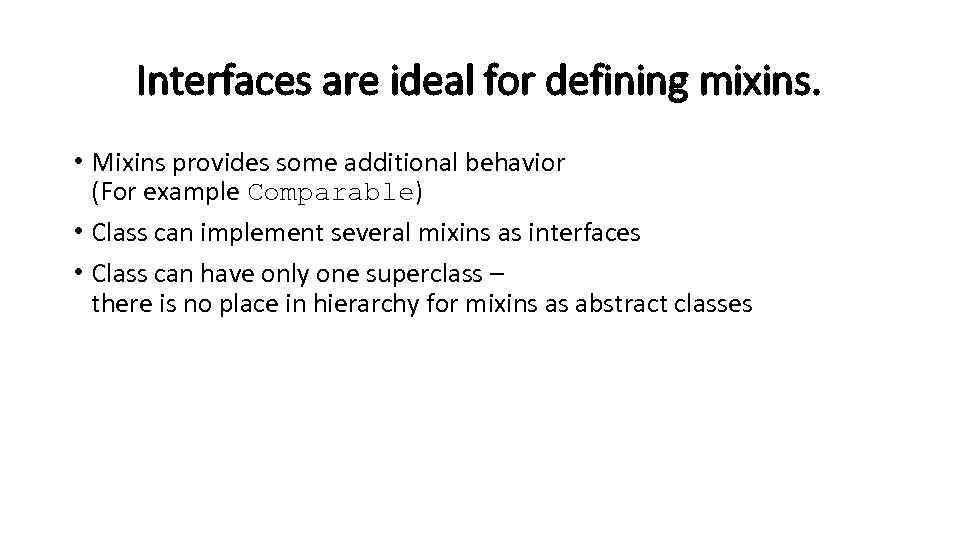 Interfaces are ideal for defining mixins.

• Mixins provides some additional behavior (For example Comparable)

• Class can implement several mixins as interfaces

• Class can have only one superclass – there is no place in hierarchy for mixins as abstract classes